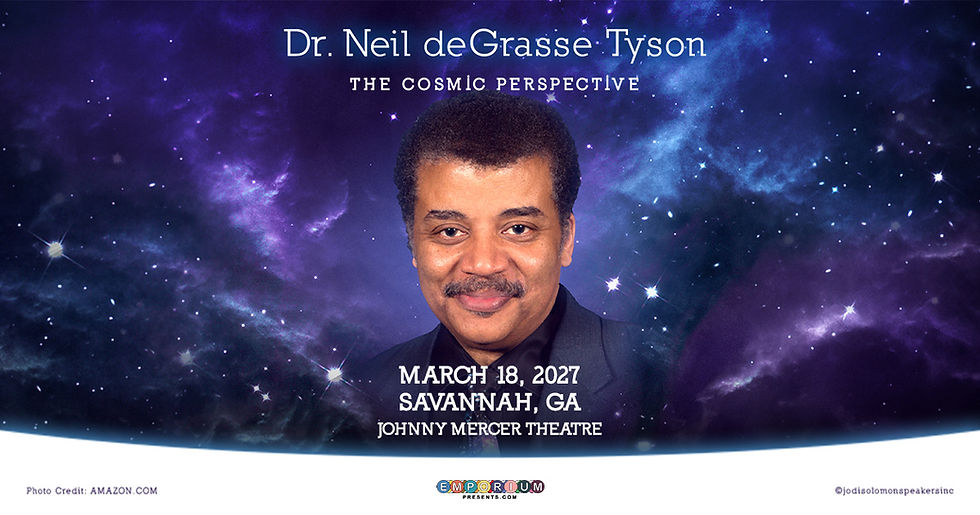 Dr. Neil deGrasse Tyson

THE COSMIC PERSPECTIVE

MARCH 18, 2027
SAVANNAH, GA
JOHNNY MERCER THEATRE

Photo Credit: AMAZON.COM

EMPORIUM PRESENTS.COM

@jodisolomonspeakersinc